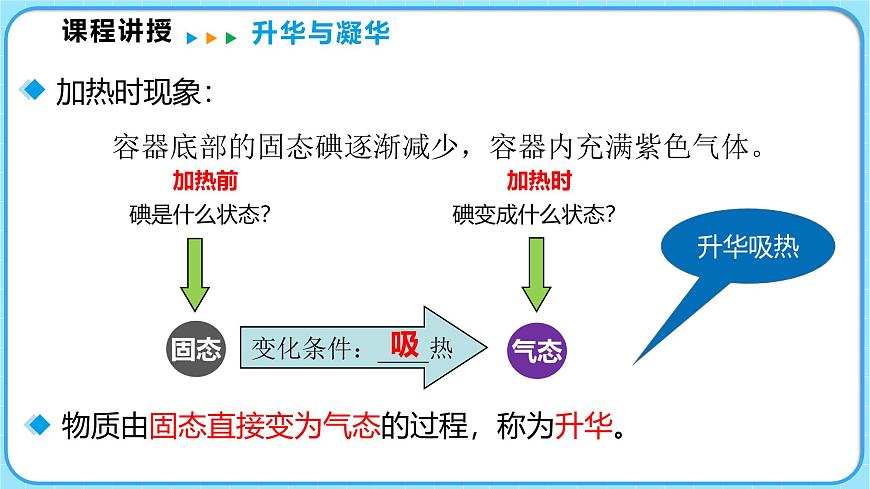 课程讲授 升华与凝华

加热时现象：

容器底部的固态碘逐渐减少，容器内充满紫色气体。

加热前
碘是什么状态？

加热时
碘变成什么状态？

升华吸热

固态

变化条件：吸热

气态

物质由固态直接变为气态的过程，称为升华。